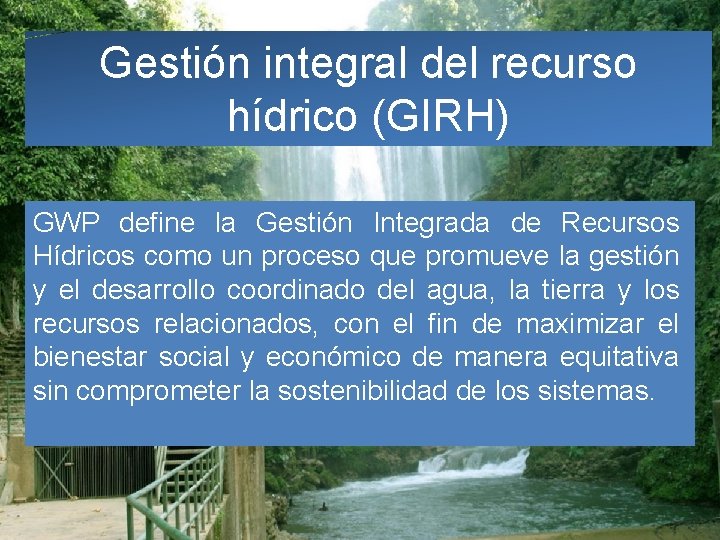 Gestión integral del recurso hídrico (GIRH)

GWP define la Gestión Integrada de Recursos Hídricos como un proceso que promueve la gestión y el desarrollo coordinado del agua, la tierra y los recursos relacionados, con el fin de maximizar el bienestar social y económico de manera equitativa sin comprometer la sostenibilidad de los sistemas.